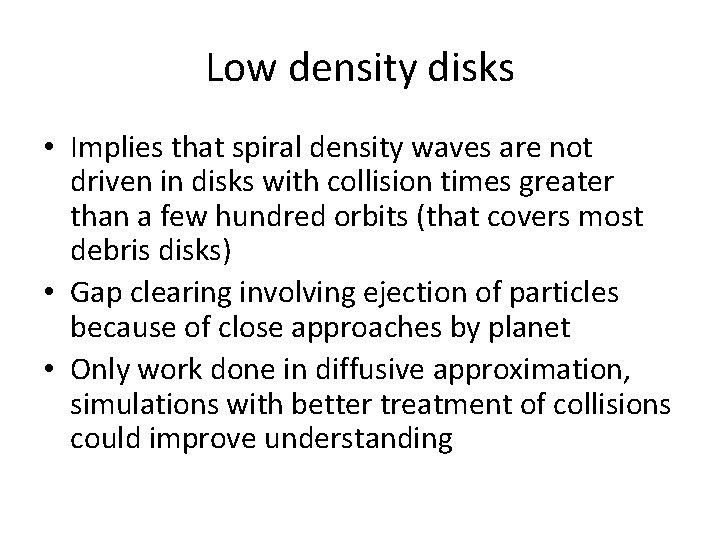 Low density disks

• Implies that spiral density waves are not driven in disks with collision times greater than a few hundred orbits (that covers most debris disks)
• Gap clearing involving ejection of particles because of close approaches by planet
• Only work done in diffusive approximation, simulations with better treatment of collisions could improve understanding